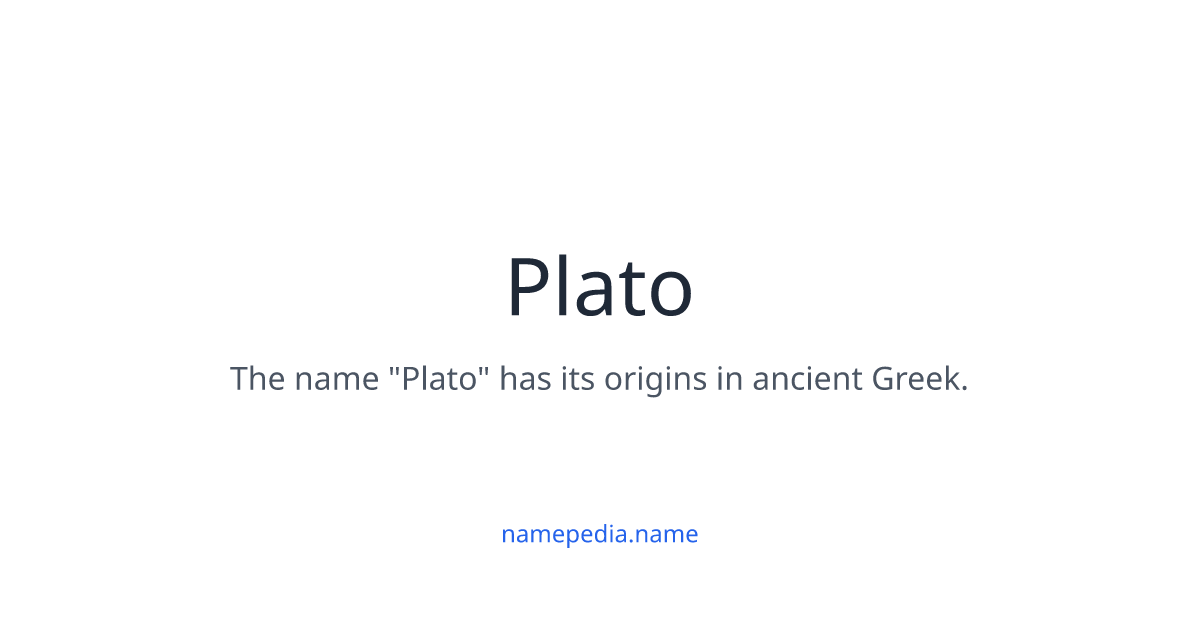 Plato

The name "Plato" has its origins in ancient Greek.

namepedia.name